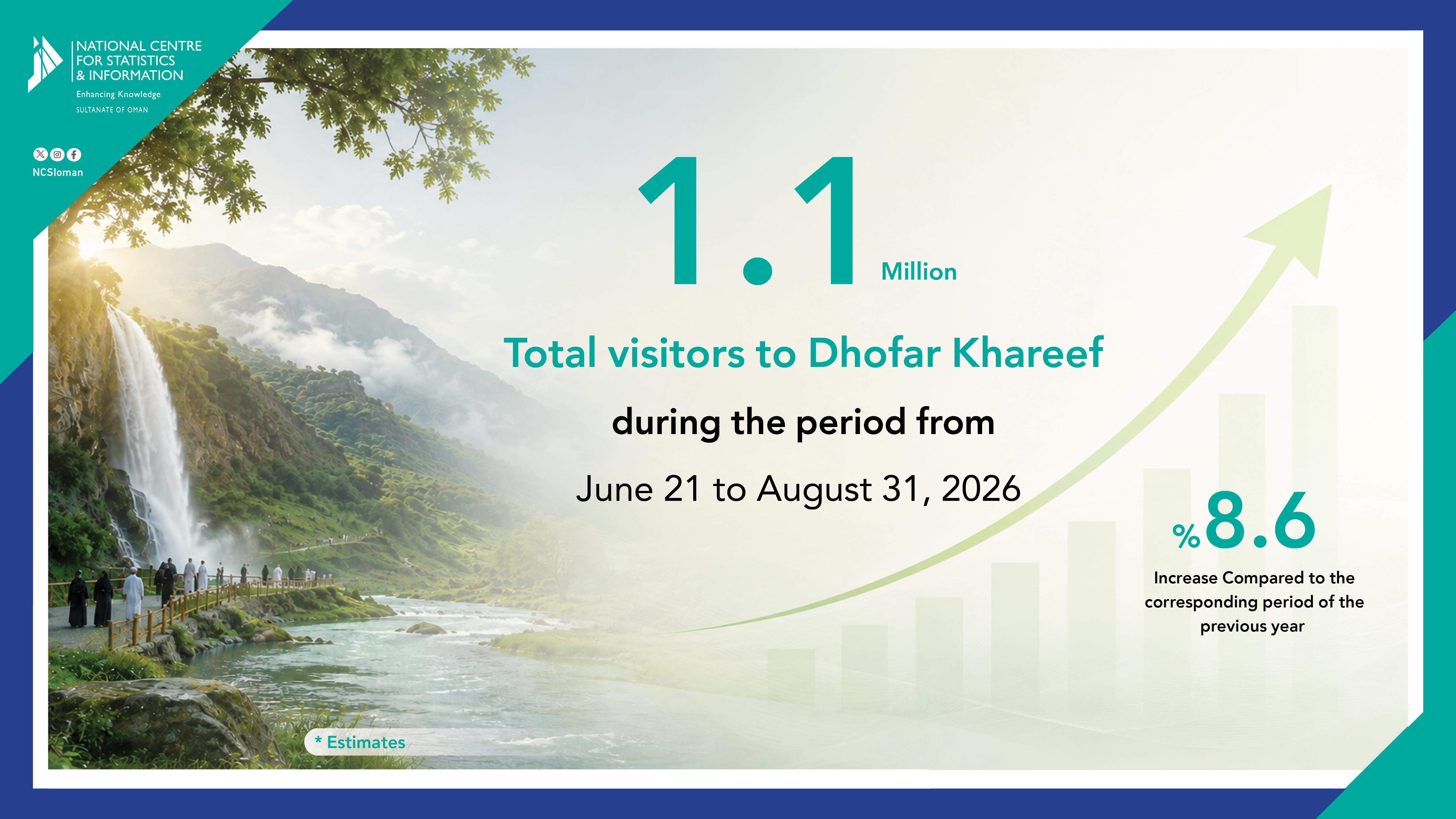 NATIONAL CENTRE FOR STATISTICS & INFORMATION
Enhancing Knowledge
SULTANATE OF OMAN

NCSIoman

1.1 Million

Total visitors to Dhofar Khareef

during the period from

June 21 to August 31, 2026

%8.6

Increase Compared to the corresponding period of the previous year

* Estimates